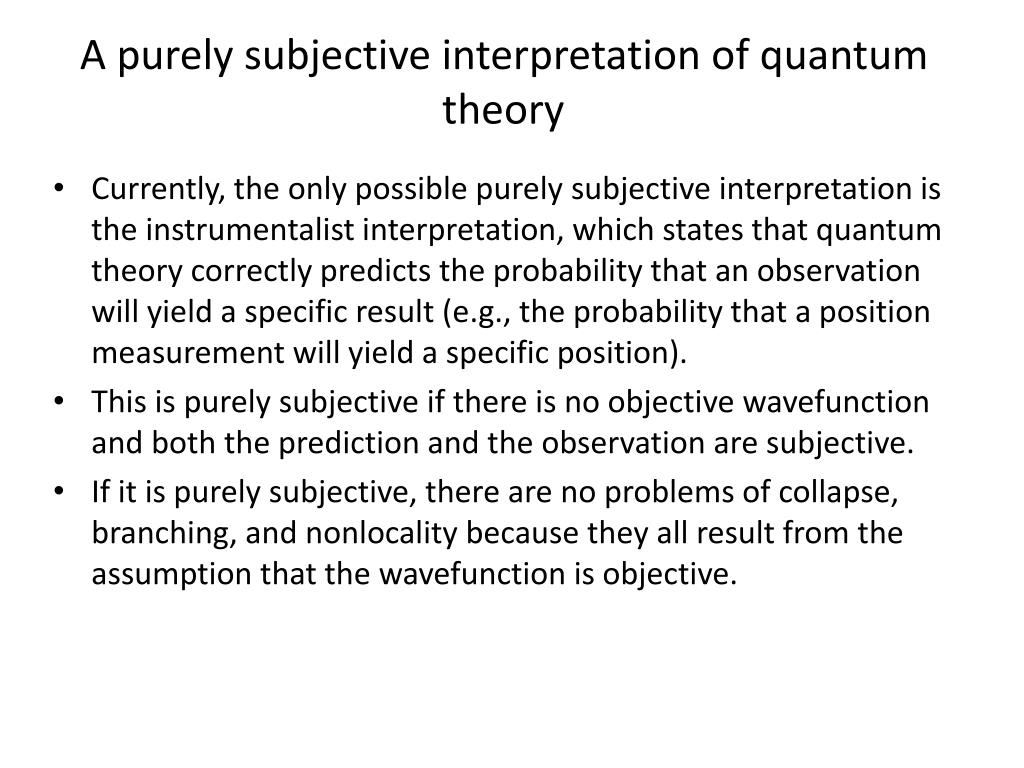 A purely subjective interpretation of quantum theory

• Currently, the only possible purely subjective interpretation is the instrumentalist interpretation, which states that quantum theory correctly predicts the probability that an observation will yield a specific result (e.g., the probability that a position measurement will yield a specific position).

• This is purely subjective if there is no objective wavefunction and both the prediction and the observation are subjective.

• If it is purely subjective, there are no problems of collapse, branching, and nonlocality because they all result from the assumption that the wavefunction is objective.